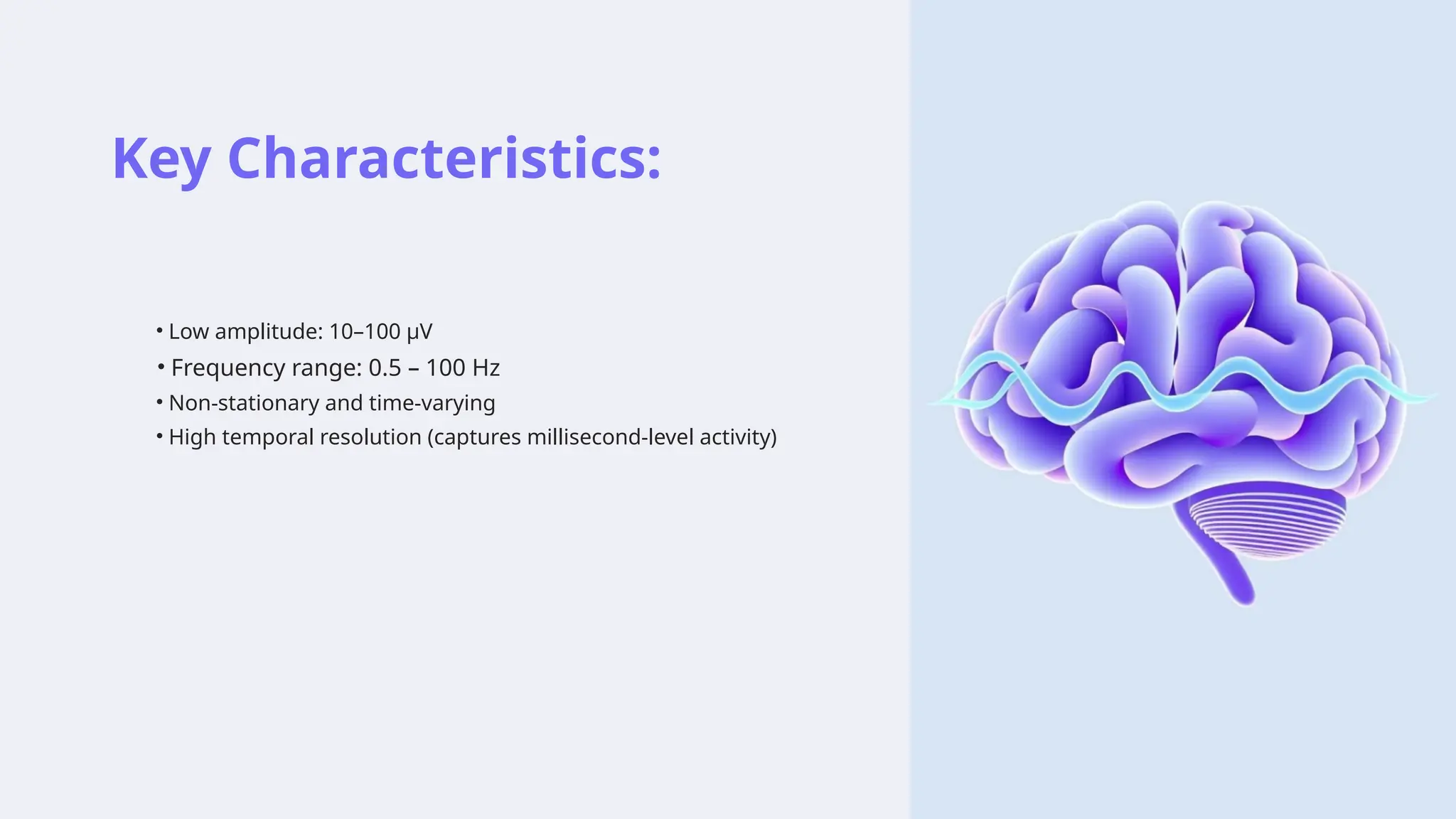 Key Characteristics:

• Low amplitude: 10–100 μV
• Frequency range: 0.5 – 100 Hz
• Non-stationary and time-varying
• High temporal resolution (captures millisecond-level activity)